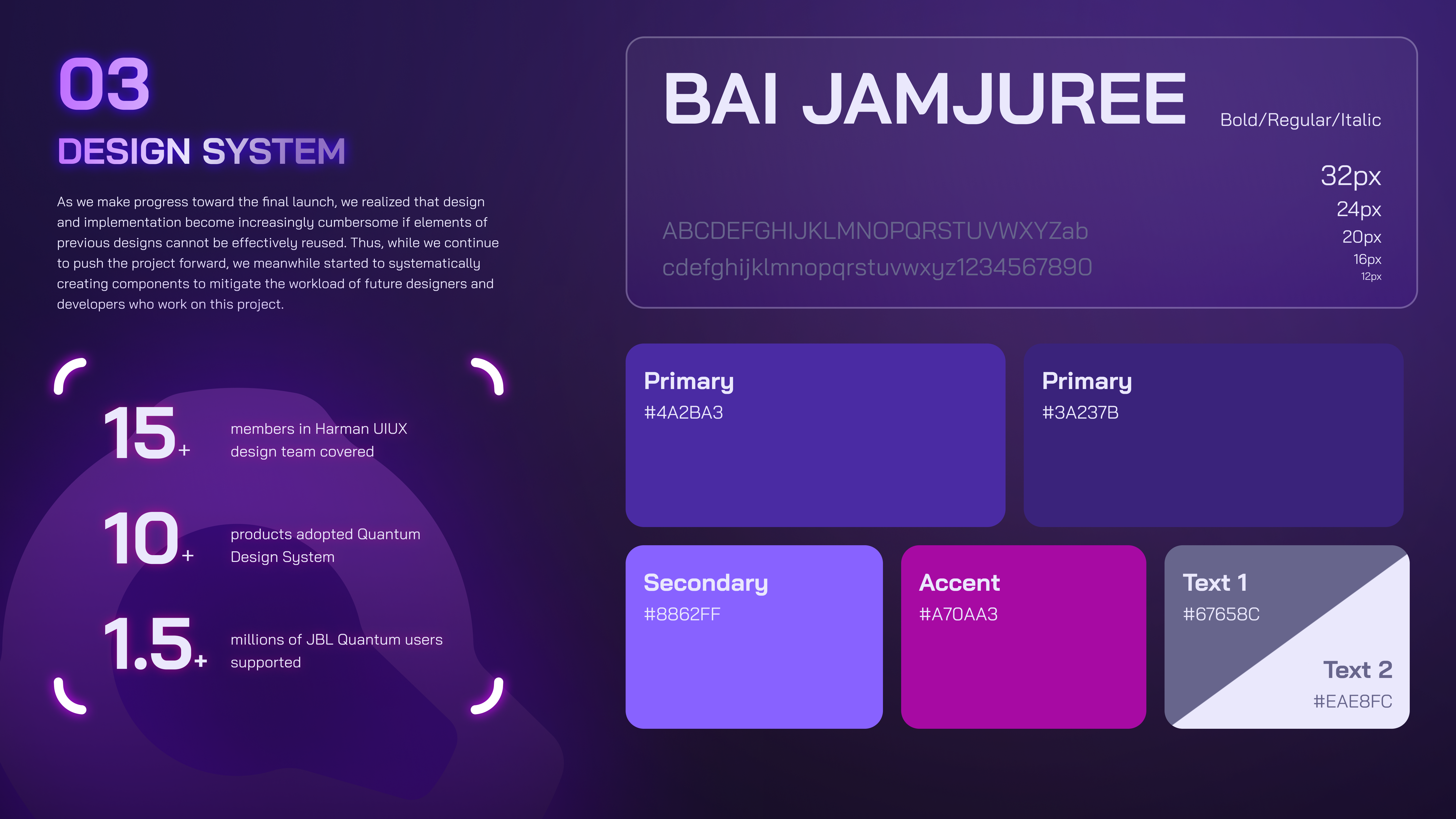 03

DESIGN SYSTEM

As we make progress toward the final launch, we realized that design and implementation become increasingly cumbersome if elements of previous designs cannot be effectively reused. Thus, while we continue to push the project forward, we meanwhile started to systematically creating components to mitigate the workload of future designers and developers who work on this project.

15+ members in Harman UIUX design team covered

10+ products adopted Quantum Design System

1.5+ millions of JBL Quantum users supported

BAI JAMJUREE Bold/Regular/Italic

ABCDEFGHIJKLMNOPQRSTUVWXYZab cdefghijklmnopqrstuvwxyz1234567890

32px
24px
20px
16px
12px

Primary
#4A2BA3

Primary
#3A237B

Secondary
#8862FF

Accent
#A70AA3

Text 1
#67658C

Text 2
#EAE8FC